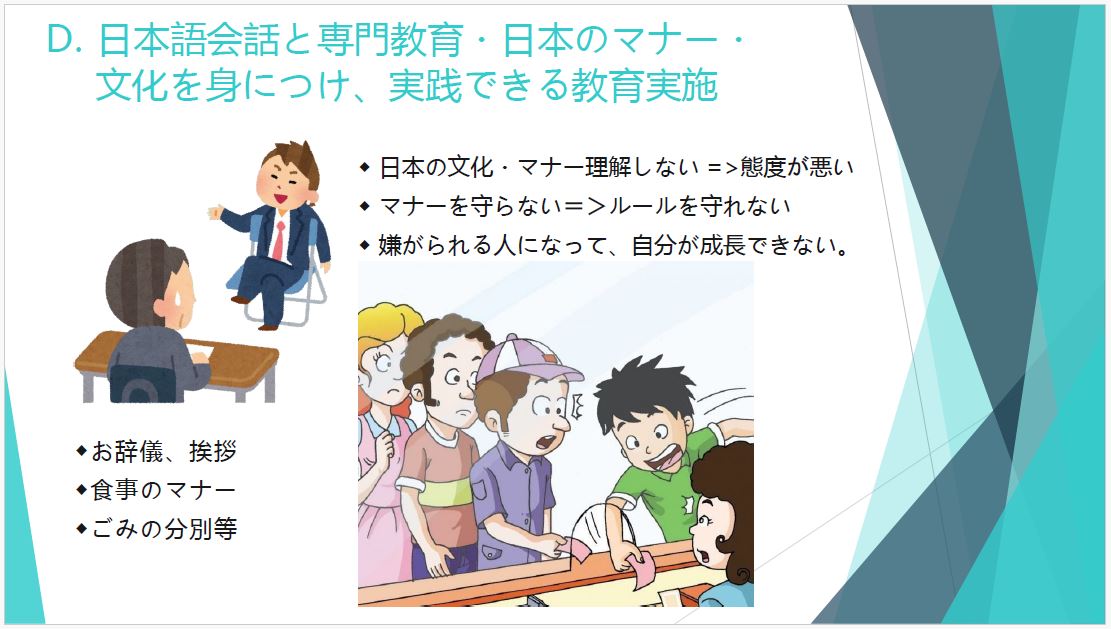 D. 日本語会話と専門教育・日本のマナー・文化を身につけ、実践できる教育実施

◆ 日本の文化・マナー理解しない =>態度が悪い
◆ マナーを守らない＝＞ルールを守れない
◆ 嫌がられる人になって、自分が成長できない。

◆お辞儀、挨拶
◆食事のマナー
◆ごみの分別等